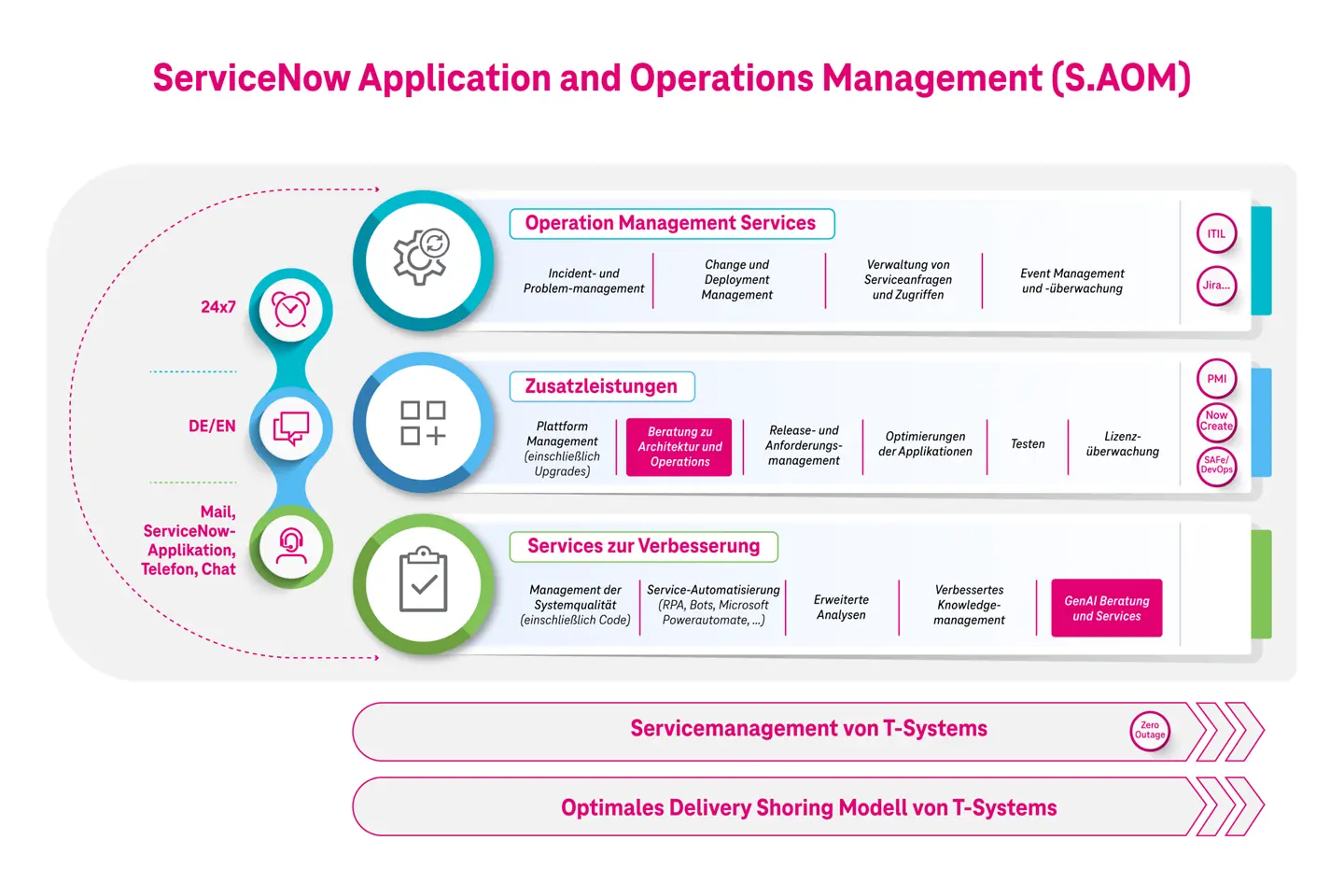 ServiceNow Application and Operations Management (S.AOM)

24x7

DE/EN

Mail, ServiceNow-Applikation, Telefon, Chat

Operation Management Services

Incident- und Problem-management

Change und Deployment Management

Verwaltung von Serviceanfragen und Zugriffen

Event Management und -überwachung

ITIL

Jira...

Zusatzleistungen

Plattform Management (einschließlich Upgrades)

Beratung zu Architektur und Operations

Release- und Anforderungs-management

Optimierungen der Applikationen

Testen

Lizenz-überwachung

PMI

Now Create

SAFe/ DevOps

Services zur Verbesserung

Management der Systemqualität (einschließlich Code)

Service-Automatisierung (RPA, Bots, Microsoft Powerautomate, ...)

Erweiterte Analysen

Verbessertes Knowledge-management

GenAI Beratung und Services

Servicemanagement von T-Systems

Zero Outage

Optimales Delivery Shoring Modell von T-Systems